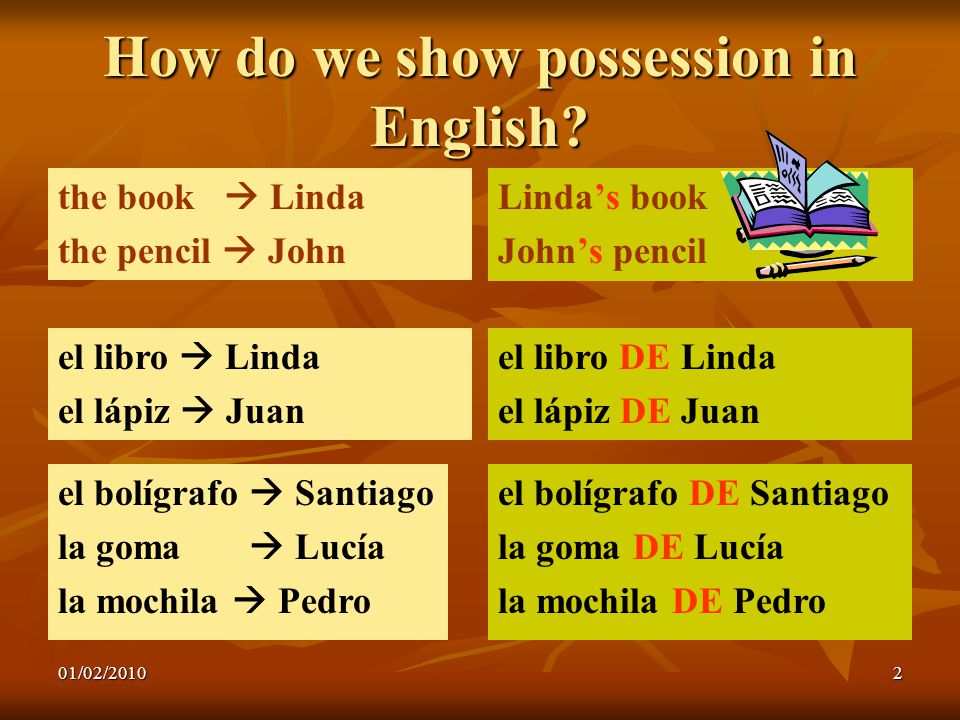 How do we show possession in English?

the book → Linda
the pencil → John

Linda's book
John's pencil

el libro → Linda
el lápiz → Juan

el libro DE Linda
el lápiz DE Juan

el bolígrafo → Santiago
la goma → Lucía
la mochila → Pedro

el bolígrafo DE Santiago
la goma DE Lucía
la mochila DE Pedro

01/02/2010

2